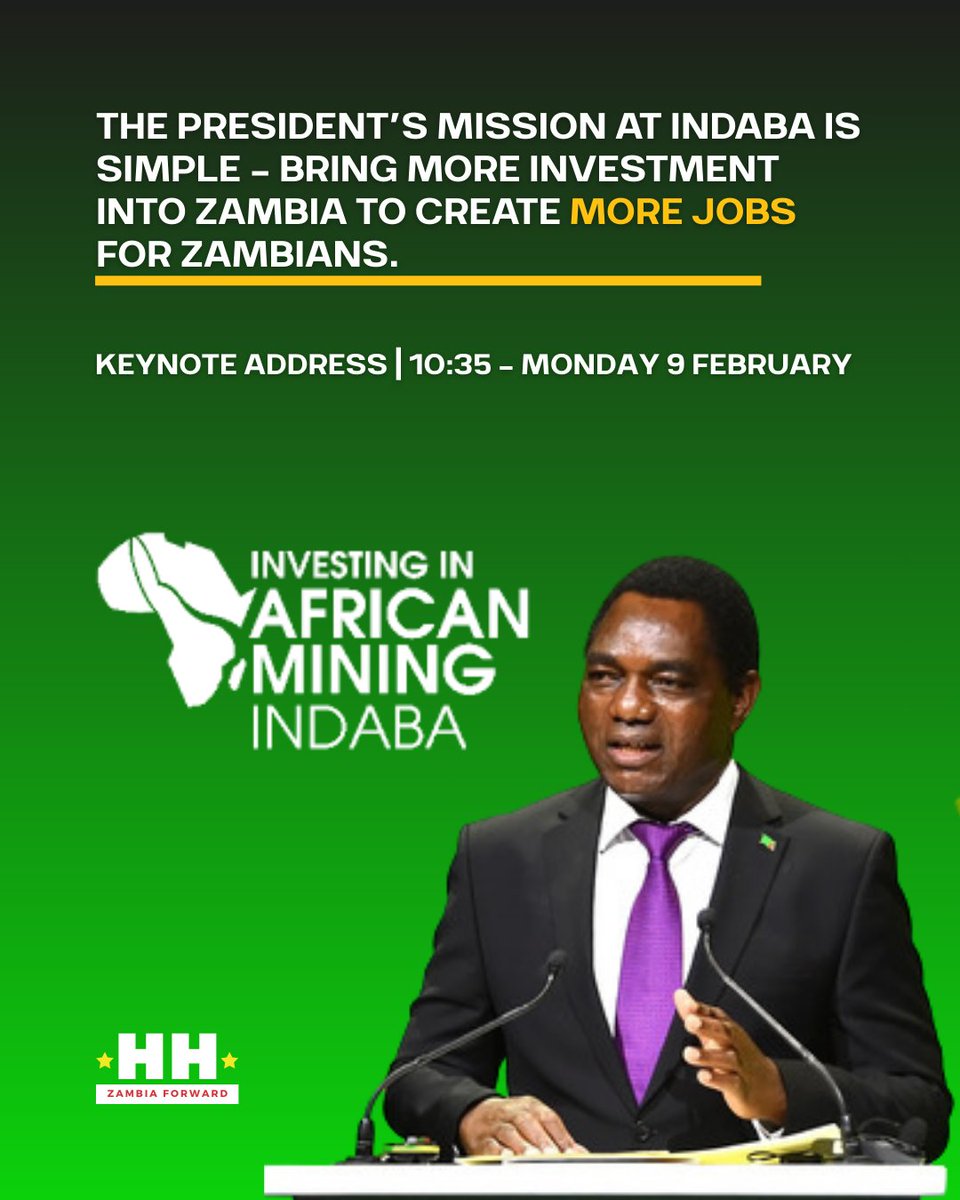 THE PRESIDENT'S MISSION AT INDABA IS SIMPLE - BRING MORE INVESTMENT INTO ZAMBIA TO CREATE MORE JOBS FOR ZAMBIANS.

KEYNOTE ADDRESS | 10:35 - MONDAY 9 FEBRUARY

INVESTING IN AFRICAN MINING INDABA

HH
ZAMBIA FORWARD